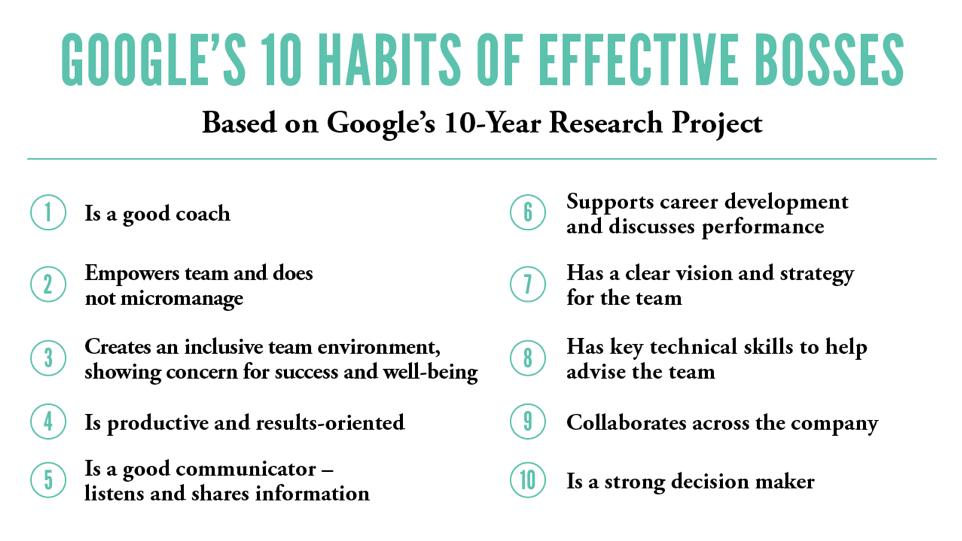 GOOGLE'S 10 HABITS OF EFFECTIVE BOSSES

Based on Google's 10-Year Research Project

1 Is a good coach

2 Empowers team and does not micromanage

3 Creates an inclusive team environment, showing concern for success and well-being

4 Is productive and results-oriented

5 Is a good communicator – listens and shares information

6 Supports career development and discusses performance

7 Has a clear vision and strategy for the team

8 Has key technical skills to help advise the team

9 Collaborates across the company

10 Is a strong decision maker